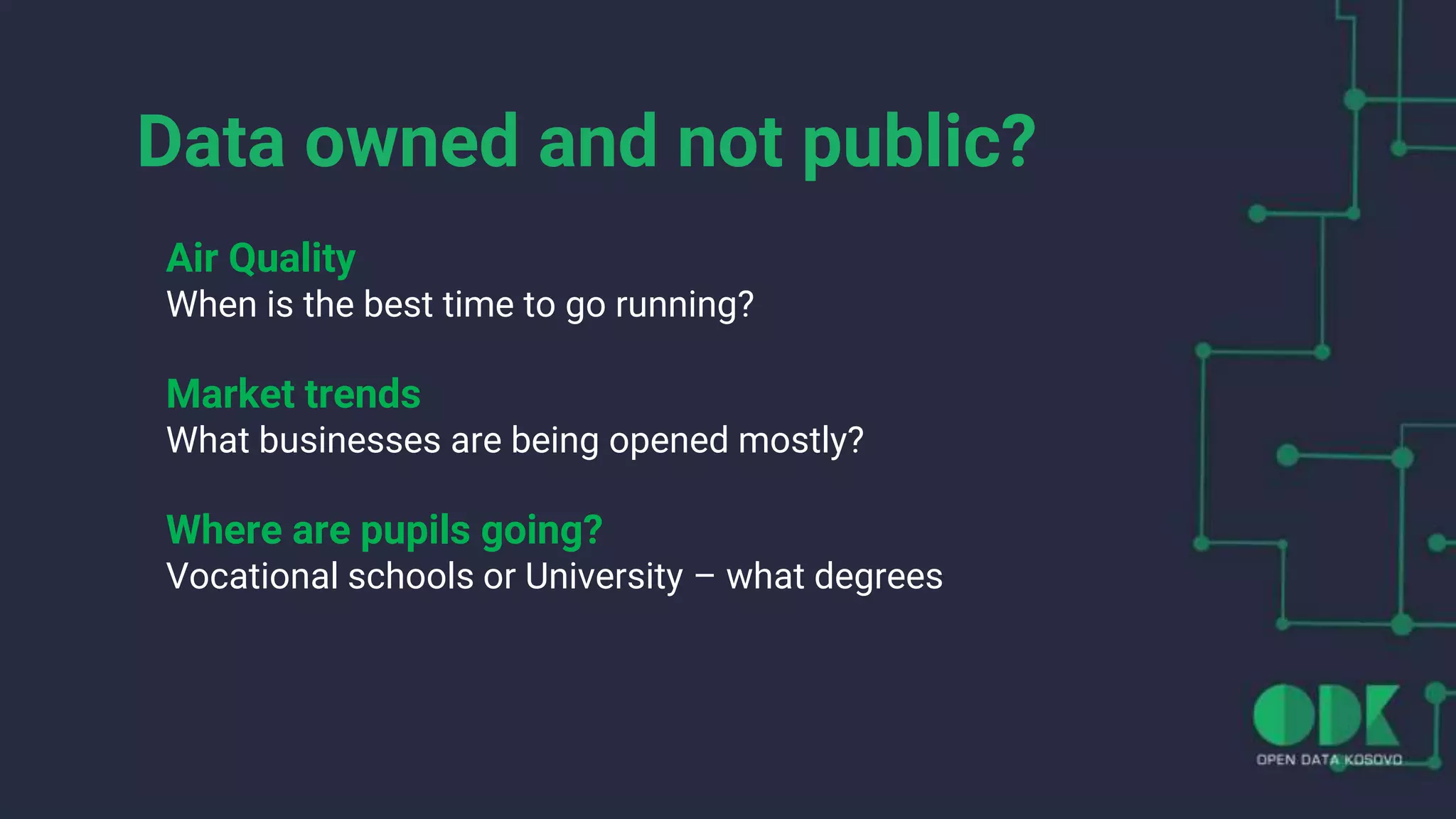 Data owned and not public?

Air Quality
When is the best time to go running?

Market trends
What businesses are being opened mostly?

Where are pupils going?
Vocational schools or University – what degrees

ODK
OPEN DATA KOSOVO